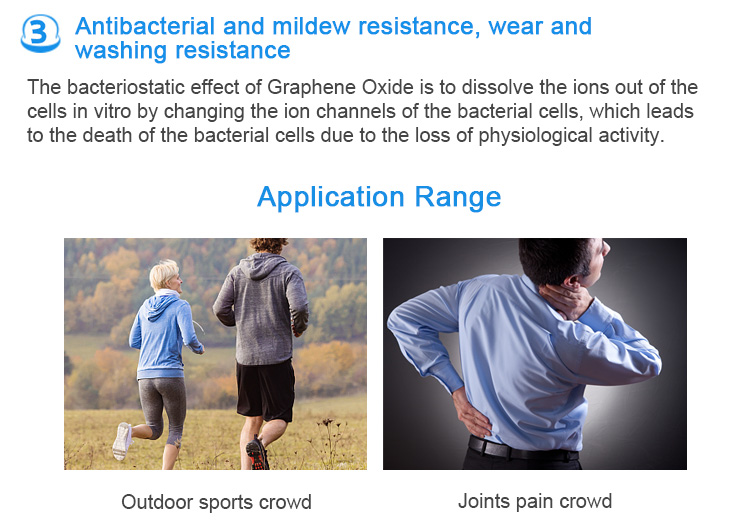 3 Antibacterial and mildew resistance, wear and washing resistance

The bacteriostatic effect of Graphene Oxide is to dissolve the ions out of the cells in vitro by changing the ion channels of the bacterial cells, which leads to the death of the bacterial cells due to the loss of physiological activity.

Application Range

Outdoor sports crowd

Joints pain crowd